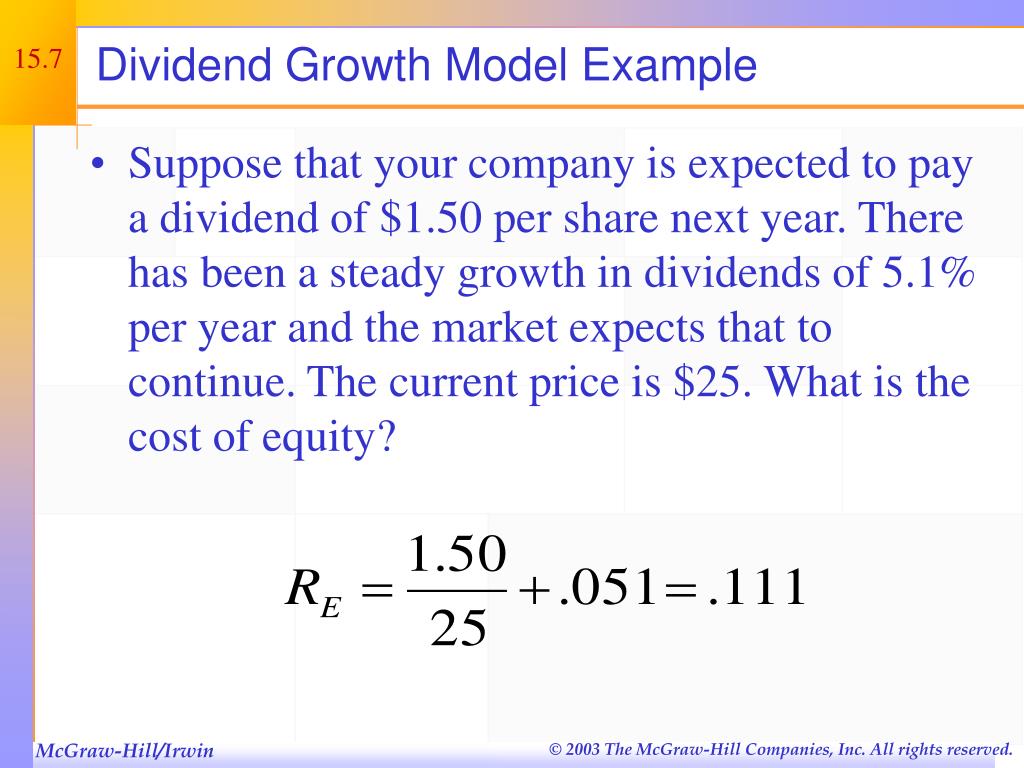 15.7

Dividend Growth Model Example

• Suppose that your company is expected to pay a dividend of \$1.50 per share next year. There has been a steady growth in dividends of 5.1% per year and the market expects that to continue. The current price is \$25. What is the cost of equity?

$R_E = \frac{1.50}{25} + .051 = .111$

McGraw-Hill/Irwin

© 2003 The McGraw-Hill Companies, Inc. All rights reserved.